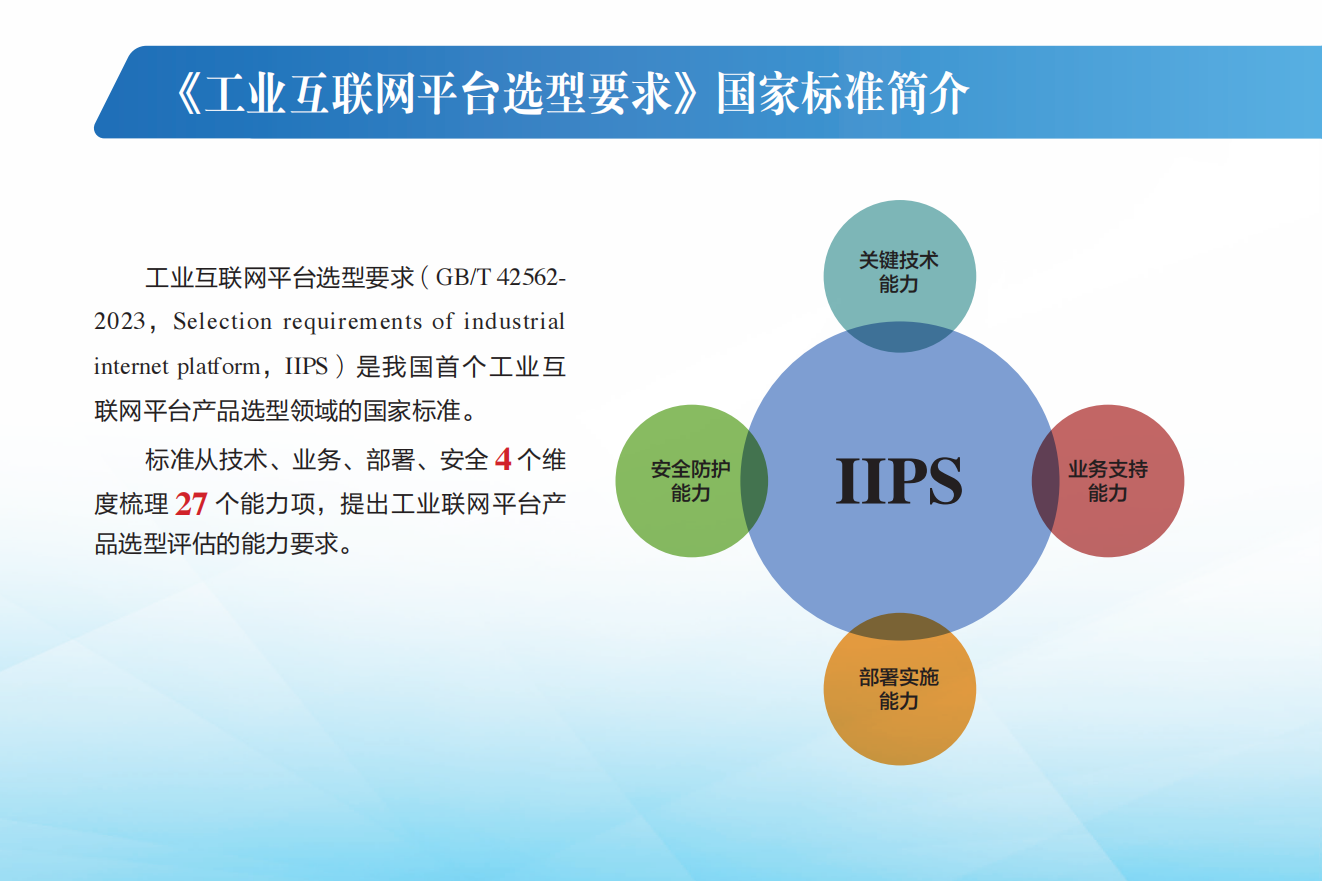 《工业互联网平台选型要求》国家标准简介

工业互联网平台选型要求（GB/T 42562-2023，Selection requirements of industrial internet platform，IIPS）是我国首个工业互联网平台产品选型领域的国家标准。

标准从技术、业务、部署、安全 4 个维度梳理 27 个能力项，提出工业联网平台产品选型评估的能力要求。

关键技术能力

安全防护能力

IIPS

业务支持能力

部署实施能力